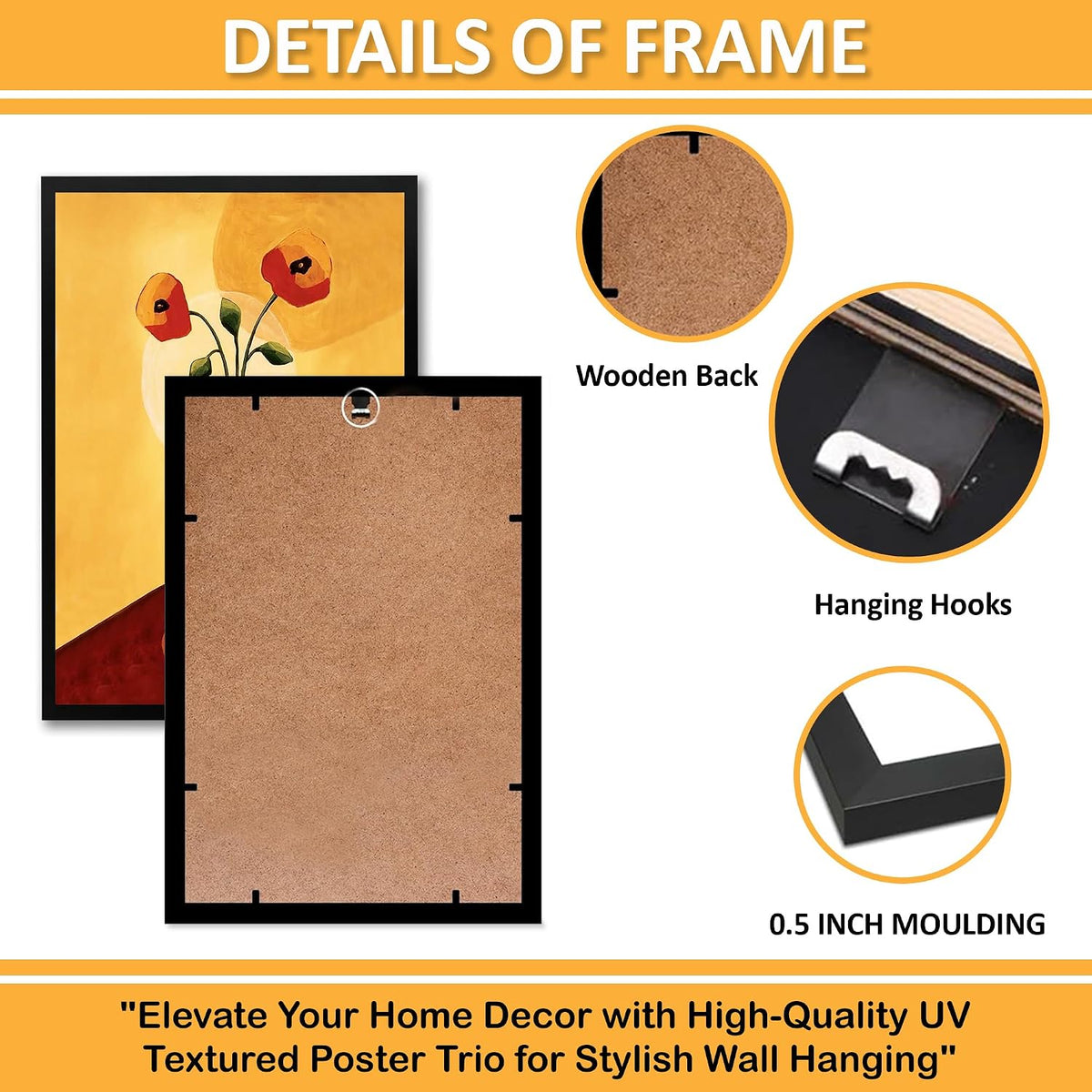 DETAILS OF FRAME

Wooden Back

Hanging Hooks

0.5 INCH MOULDING

"Elevate Your Home Decor with High-Quality UV Textured Poster Trio for Stylish Wall Hanging"